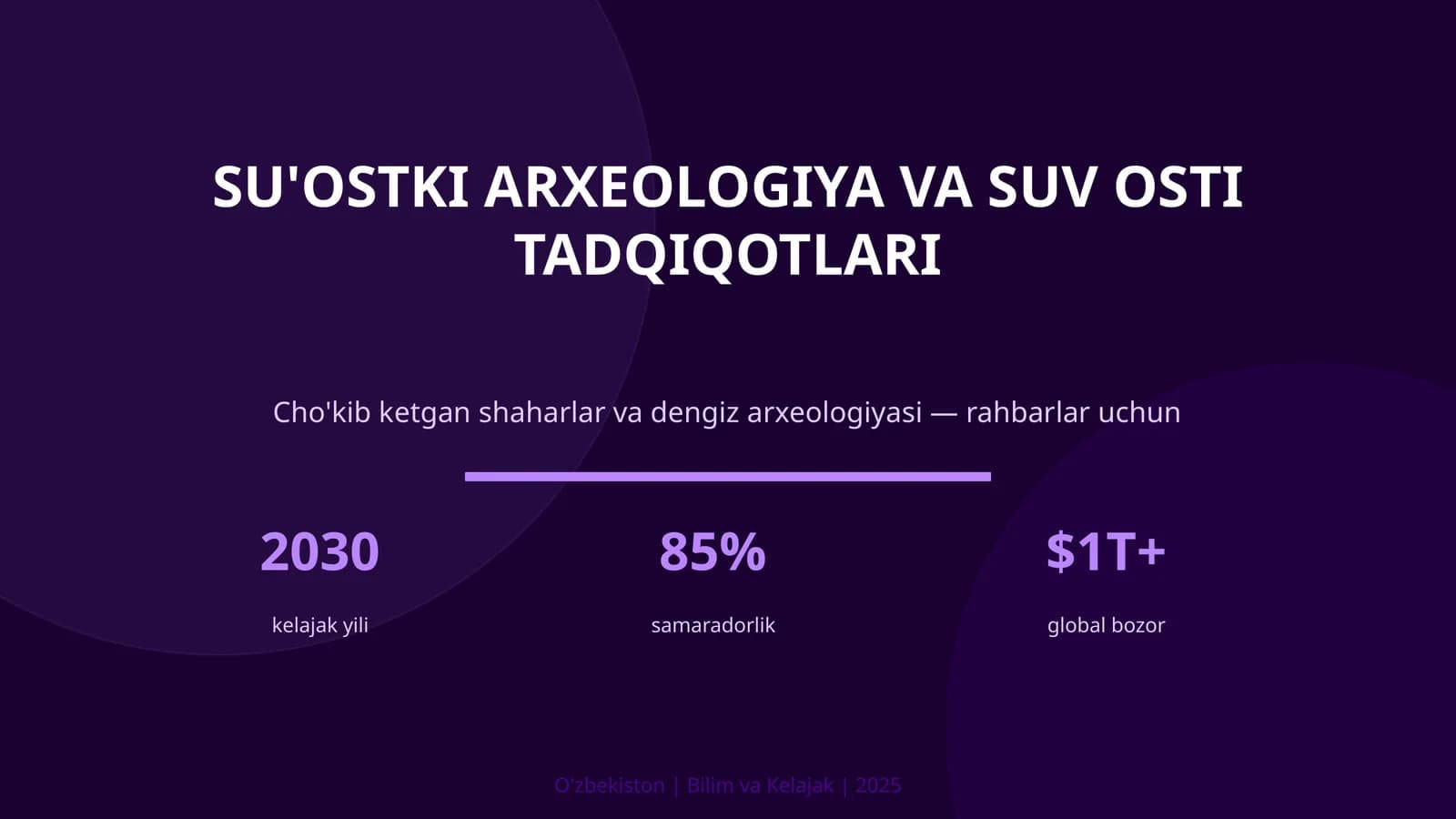 SU'OSTKI ARXEOLOGIYA VA SUV OSTI TADQIQOTLARI

Cho'kib ketgan shaharlar va dengiz arxeologiyasi — rahbarlar uchun

2030
kelajak yili

85%
samaradorlik

$1T+
global bozor

O'zbekiston | Bilim va Kelajak | 2025